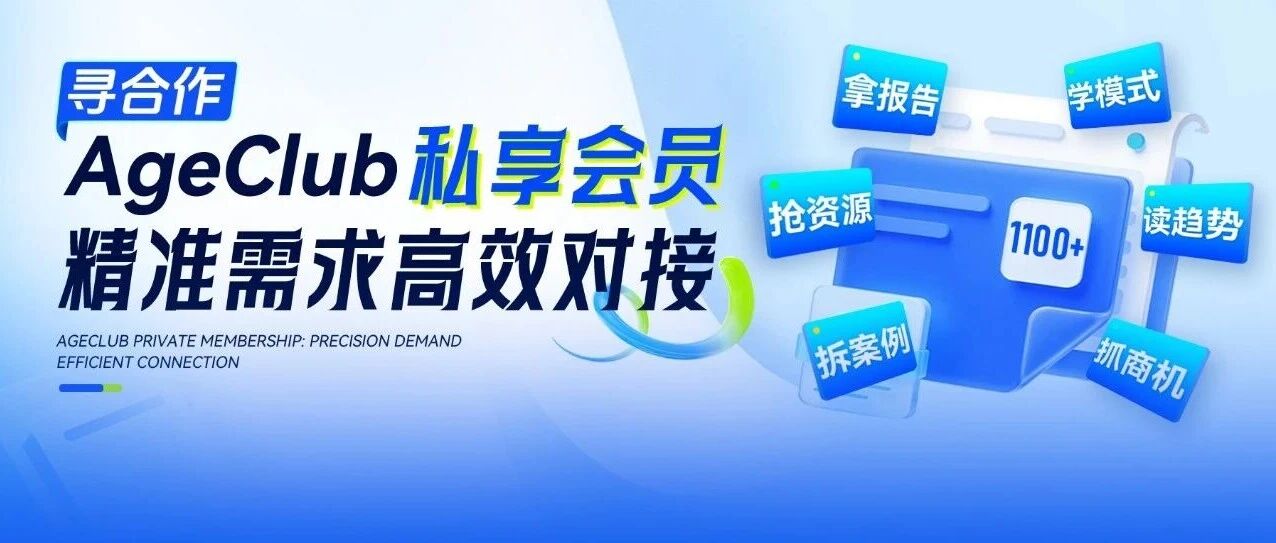 寻合作

AgeClub 私享会员
精准需求高效对接

AGECLUB PRIVATE MEMBERSHIP: PRECISION DEMAND EFFICIENT CONNECTION

拿报告

学模式

抢资源

1100+

读趋势

拆案例

抓商机